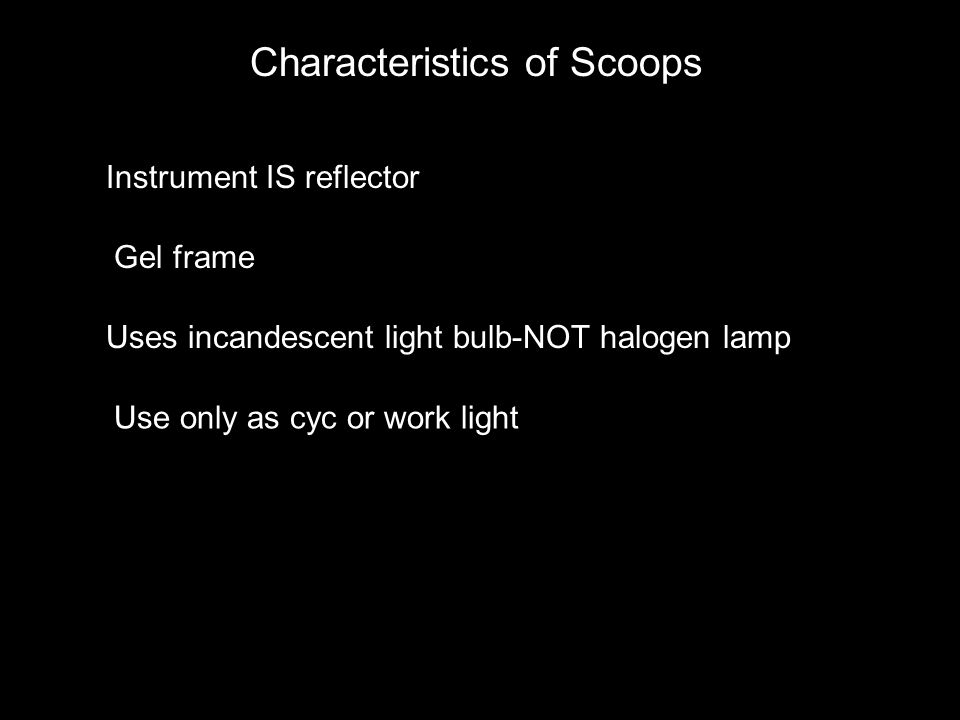 Characteristics of Scoops

Instrument IS reflector

Gel frame

Uses incandescent light bulb-NOT halogen lamp

Use only as cyc or work light